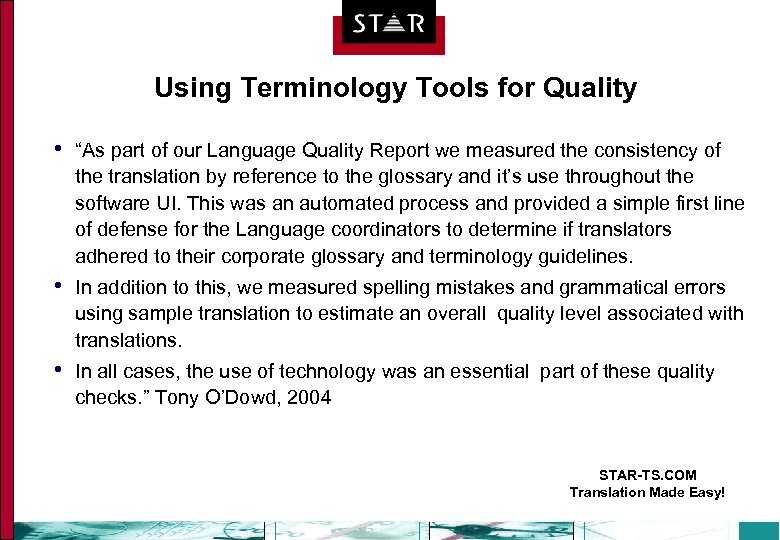 STAR

Using Terminology Tools for Quality

• “As part of our Language Quality Report we measured the consistency of the translation by reference to the glossary and it’s use throughout the software UI. This was an automated process and provided a simple first line of defense for the Language coordinators to determine if translators adhered to their corporate glossary and terminology guidelines.

• In addition to this, we measured spelling mistakes and grammatical errors using sample translation to estimate an overall quality level associated with translations.

• In all cases, the use of technology was an essential part of these quality checks.” Tony O’Dowd, 2004

STAR-TS.COM
Translation Made Easy!